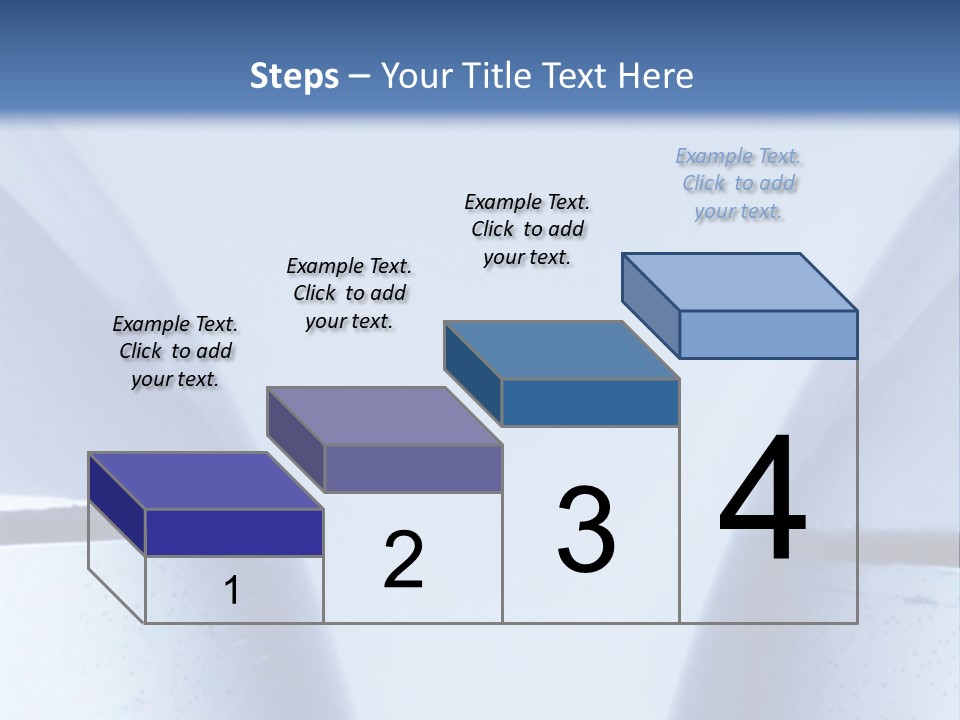 Steps – Your Title Text Here

Example Text. Click to add your text.

Example Text. Click to add your text.

Example Text. Click to add your text.

Example Text. Click to add your text.

1

2

3

4